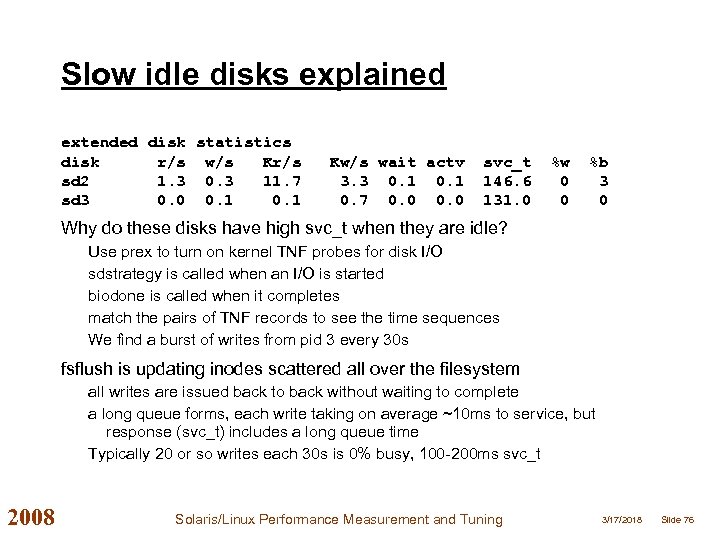 Slow idle disks explained

extended disk statistics

| disk | r/s | w/s | Kr/s | Kw/s | wait | actv | svc_t | %w | %b |
|---|---|---|---|---|---|---|---|---|---|
| sd2 | 1.3 | 0.3 | 11.7 | 3.3 | 0.1 | 0.1 | 146.6 | 0 | 3 |
| sd3 | 0.0 | 0.1 | 0.1 | 0.7 | 0.0 | 0.0 | 131.0 | 0 | 0 |

Why do these disks have high svc_t when they are idle?

Use prex to turn on kernel TNF probes for disk I/O

sdstrategy is called when an I/O is started

biodone is called when it completes

match the pairs of TNF records to see the time sequences

We find a burst of writes from pid 3 every 30s

fsflush is updating inodes scattered all over the filesystem

all writes are issued back to back without waiting to complete

a long queue forms, each write taking on average ~10ms to service, but response (svc_t) includes a long queue time

Typically 20 or so writes each 30s is 0% busy, 100-200ms svc_t

2008

Solaris/Linux Performance Measurement and Tuning

3/17/2018

Slide 76